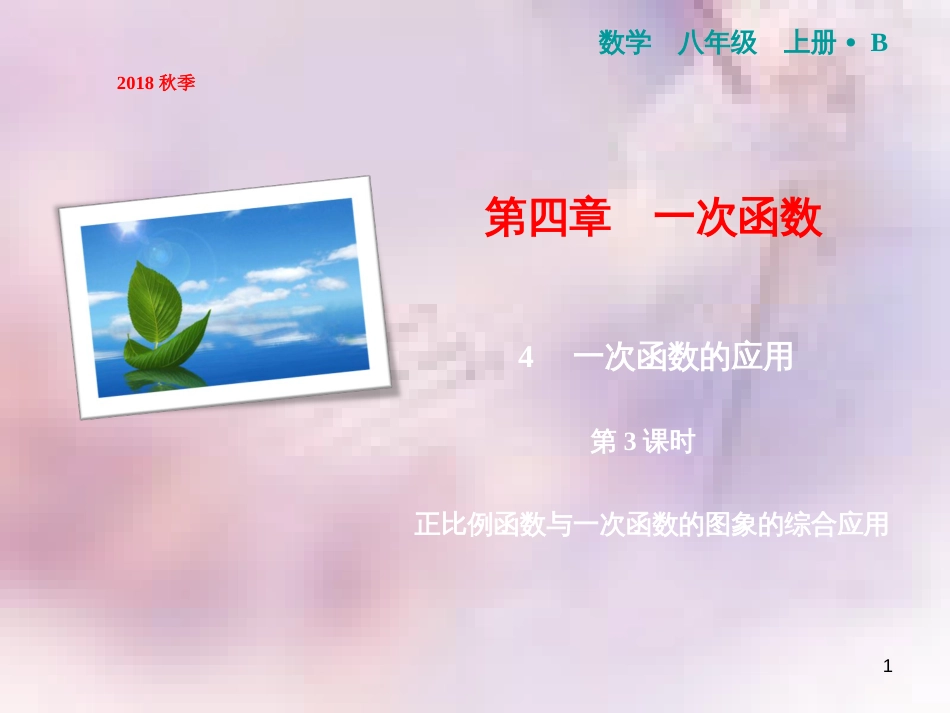 数学　八年级　上册 • B

2018 秋季

第四章　一次函数

4　一次函数的应用

第 3 课时

正比例函数与一次函数的图象的综合应用

1